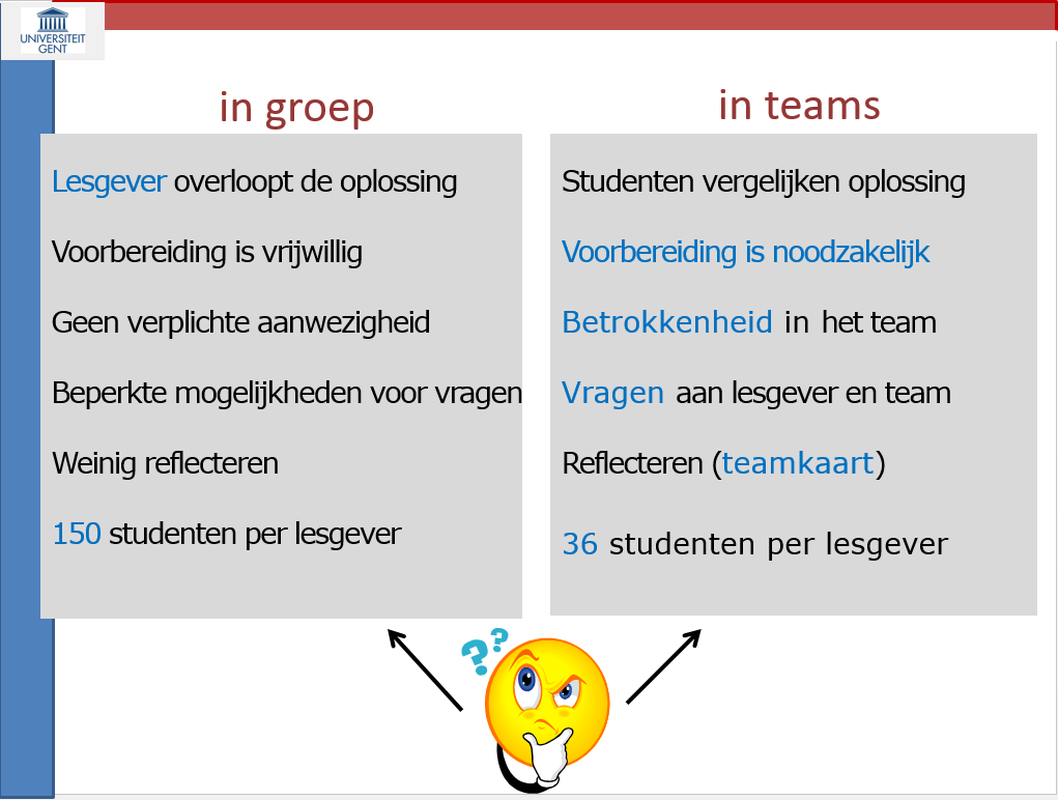 UNIVERSITEIT GENT

in groep

Lesgever overloopt de oplossing

Voorbereiding is vrijwillig

Geen verplichte aanwezigheid

Beperkte mogelijkheden voor vragen

Weinig reflecteren

150 studenten per lesgever

in teams

Studenten vergelijken oplossing

Voorbereiding is noodzakelijk

Betrokkenheid in het team

Vragen aan lesgever en team

Reflecteren (teamkaart)

36 studenten per lesgever

??